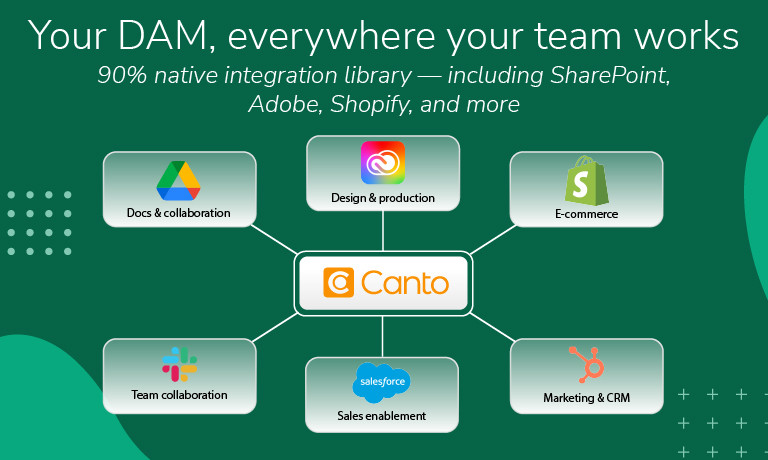 Your DAM, everywhere your team works

90% native integration library — including SharePoint, Adobe, Shopify, and more

Docs & collaboration

Design & production

E-commerce

Canto

Team collaboration

salesforce

Sales enablement

Marketing & CRM